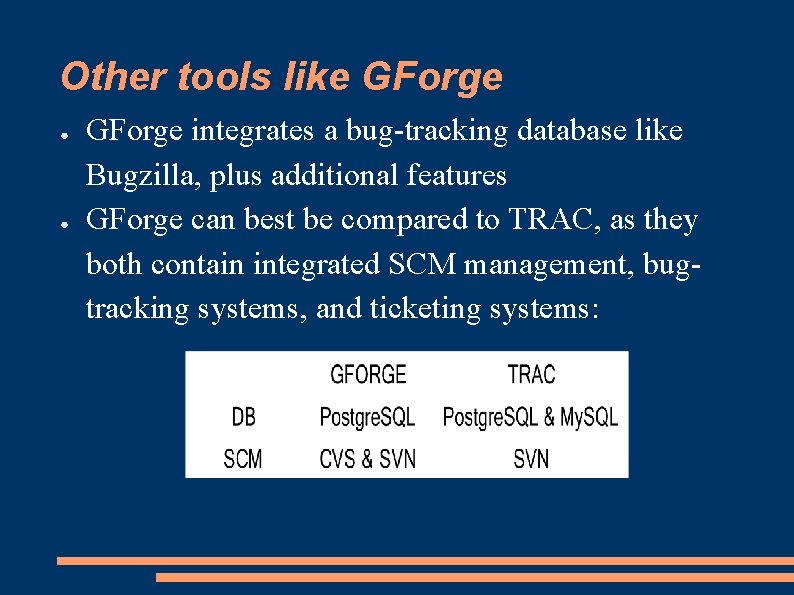 Other tools like GForge

● GForge integrates a bug-tracking database like Bugzilla, plus additional features

● GForge can best be compared to TRAC, as they both contain integrated SCM management, bug-tracking systems, and ticketing systems:

| | GFORGE | TRAC |
|---|---|---|
| DB | PostgreSQL | PostgreSQL & MySQL |
| SCM | CVS & SVN | SVN |